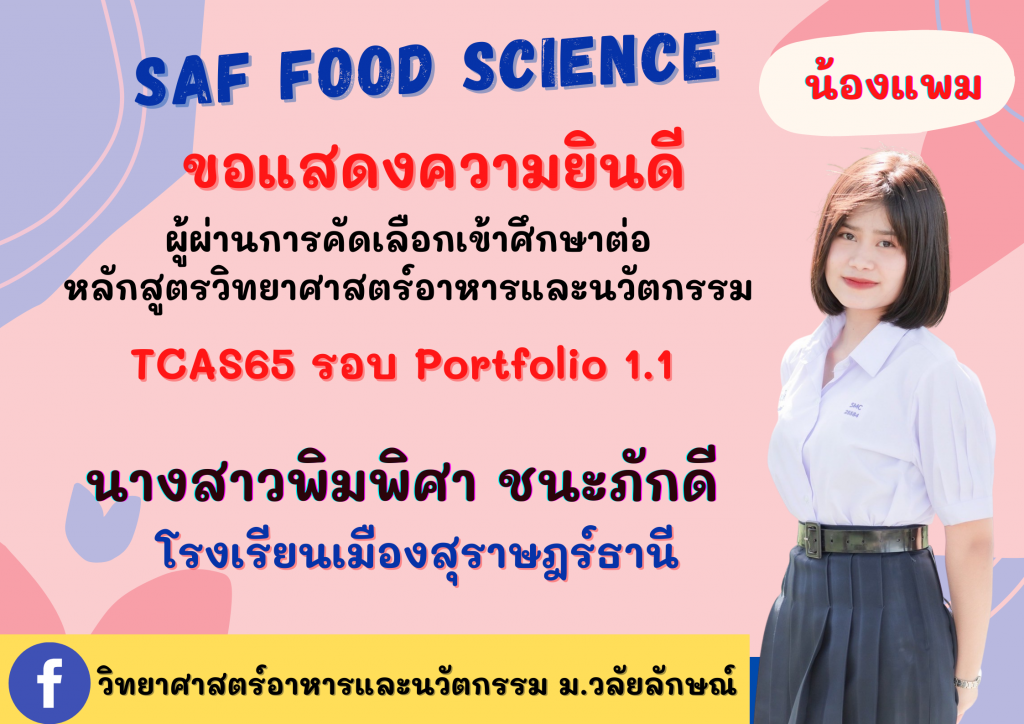 SAF FOOD SCIENCE

น้องแพม

ขอแสดงความยินดี

ผู้ผ่านการคัดเลือกเข้าศึกษาต่อ
หลักสูตรวิทยาศาสตร์อาหารและนวัตกรรม

TCAS65 รอบ Portfolio 1.1

นางสาวพิมพิศา ชนะภักดี

โรงเรียนเมืองสุราษฎร์ธานี

วิทยาศาสตร์อาหารและนวัตกรรม ม.วลัยลักษณ์